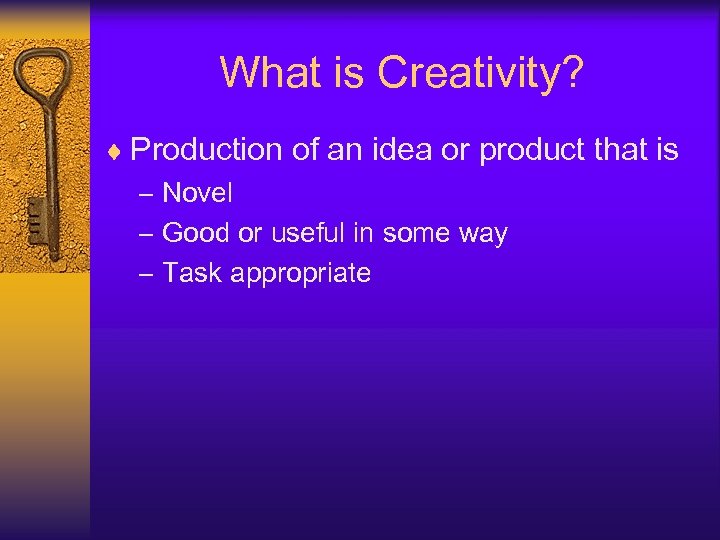 What is Creativity?

♦ Production of an idea or product that is
– Novel
– Good or useful in some way
– Task appropriate